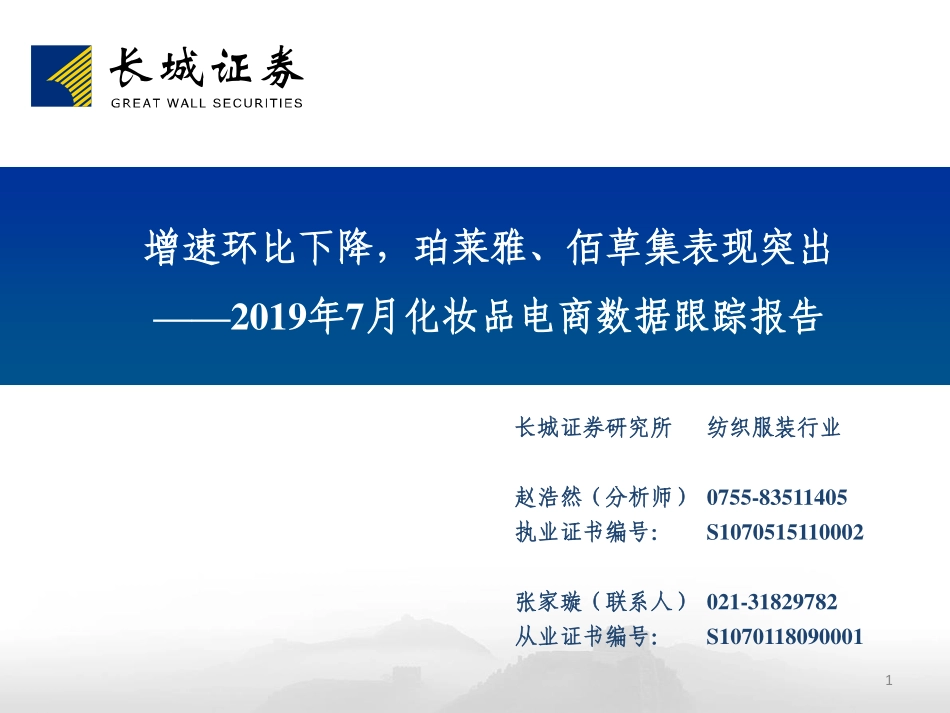 长城证券
GREAT WALL SECURITIES

增速环比下降，珀莱雅、佰草集表现突出
——2019年7月化妆品电商数据跟踪报告

长城证券研究所 纺织服装行业

赵浩然（分析师） 0755-83511405
执业证书编号: S1070515110002

张家璇（联系人） 021-31829782
从业证书编号: S1070118090001

1